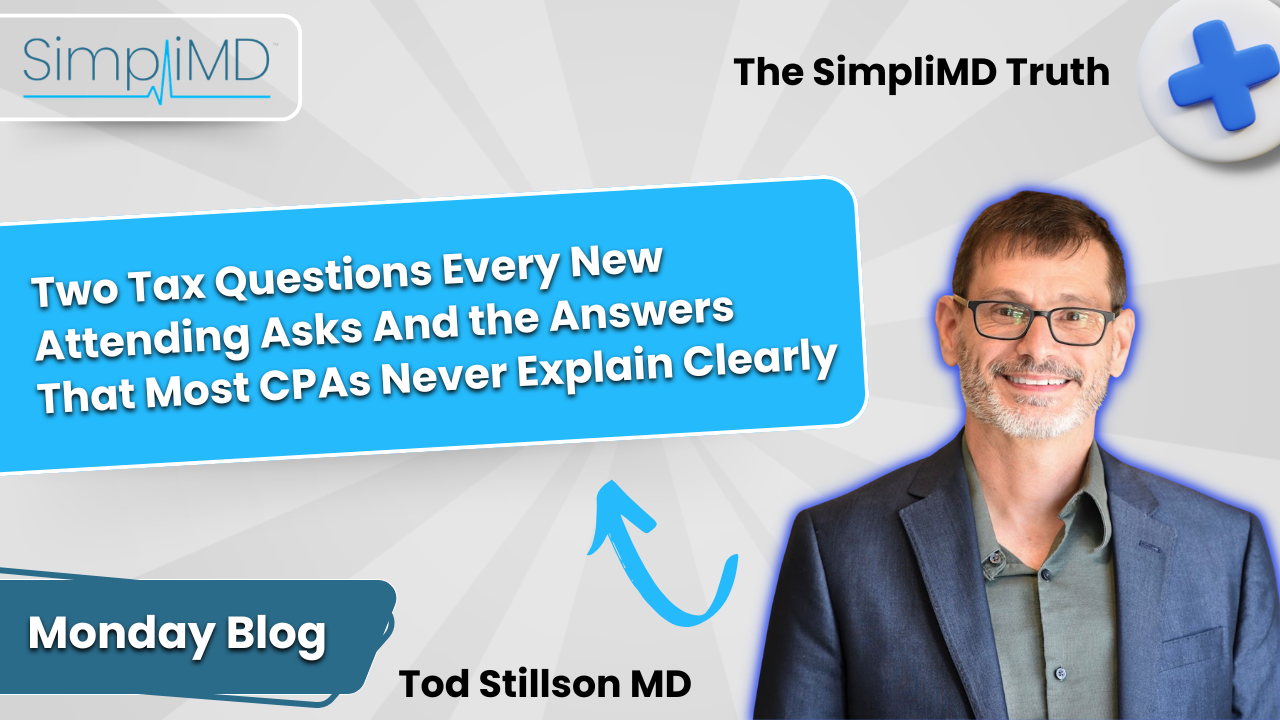 SimpliMD

The SimpliMD Truth

Two Tax Questions Every New Attending Asks And the Answers That Most CPAs Never Explain Clearly

Monday Blog

Tod Stillson MD